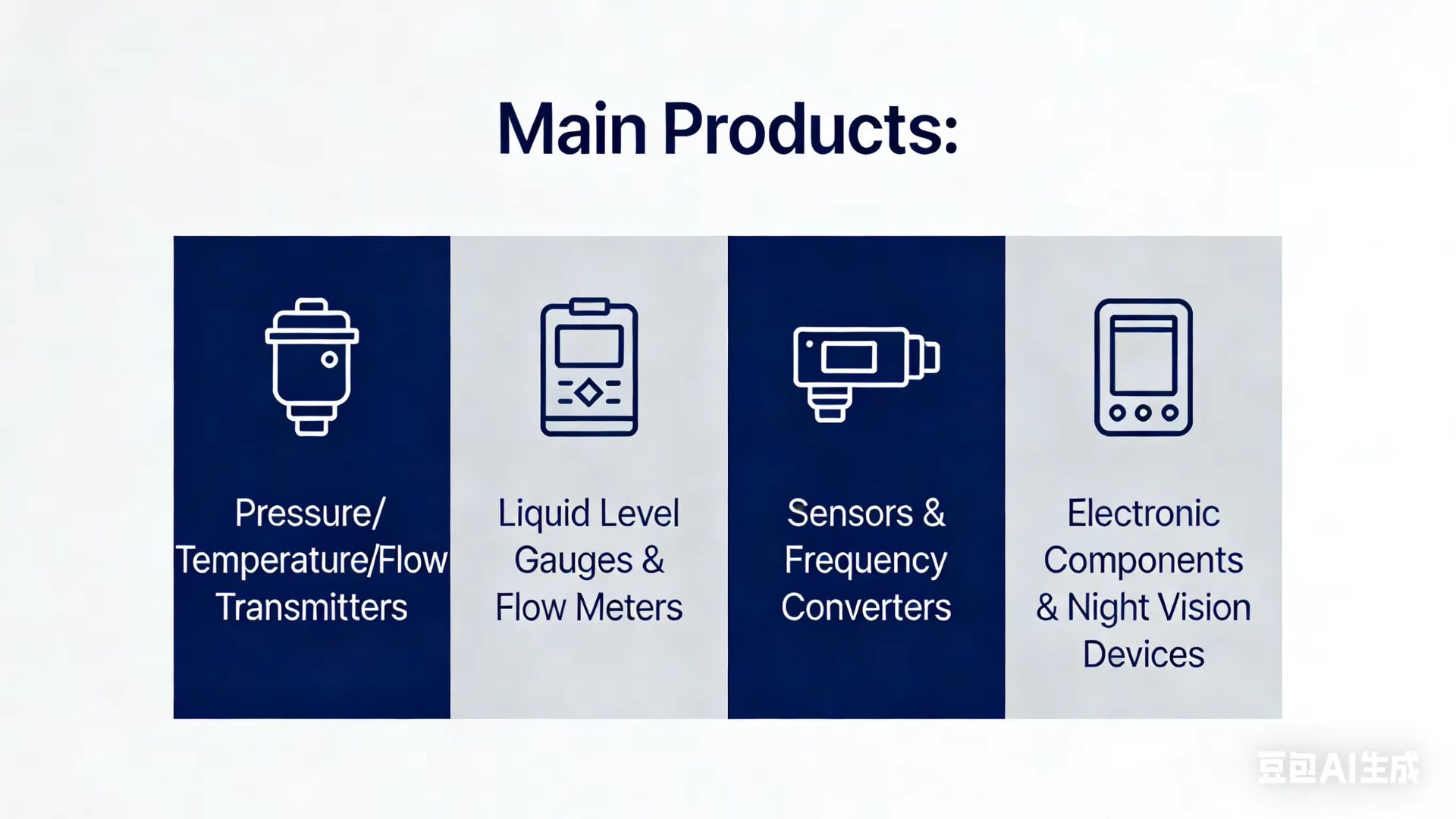 Main Products:

Pressure/ Temperature/Flow Transmitters

Liquid Level Gauges & Flow Meters

Sensors & Frequency Converters

Electronic Components & Night Vision Devices

豆包AI生成